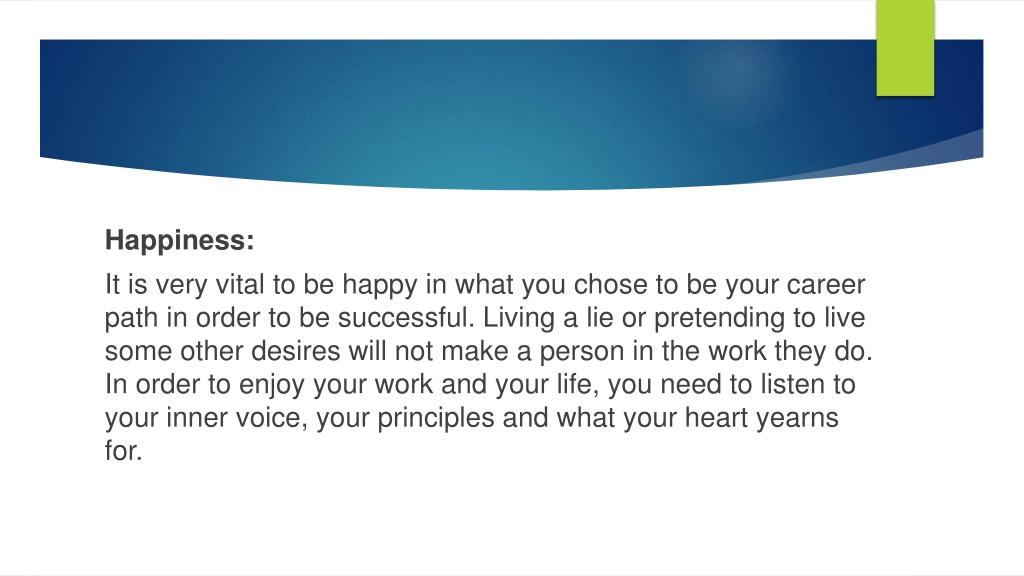 Happiness:

It is very vital to be happy in what you chose to be your career path in order to be successful. Living a lie or pretending to live some other desires will not make a person in the work they do. In order to enjoy your work and your life, you need to listen to your inner voice, your principles and what your heart yearns for.